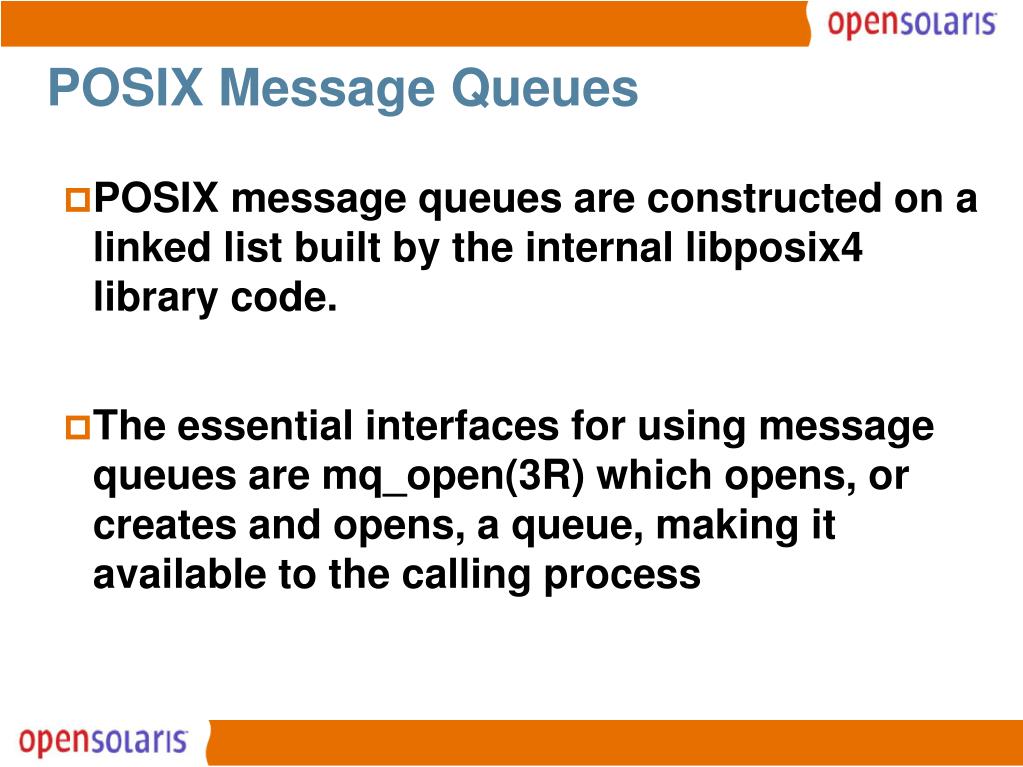 opensolaris

POSIX Message Queues

POSIX message queues are constructed on a linked list built by the internal libposix4 library code.

The essential interfaces for using message queues are mq_open(3R) which opens, or creates and opens, a queue, making it available to the calling process

opensolaris